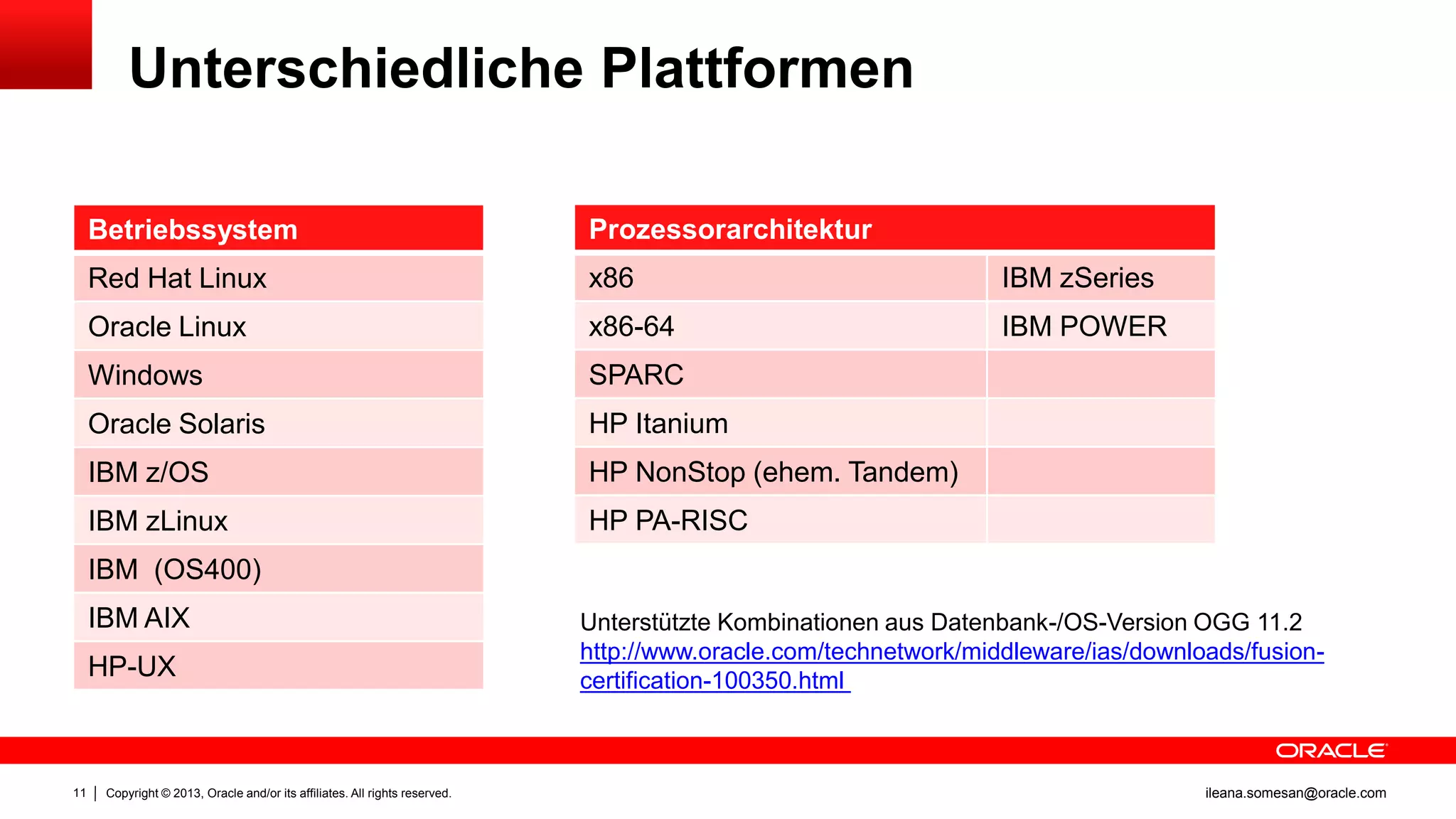 Unterschiedliche Plattformen

| Betriebssystem |
|---|
| Red Hat Linux |
| Oracle Linux |
| Windows |
| Oracle Solaris |
| IBM z/OS |
| IBM zLinux |
| IBM (OS400) |
| IBM AIX |
| HP-UX |

| Prozessorarchitektur | |
|---|---|
| x86 | IBM zSeries |
| x86-64 | IBM POWER |
| SPARC | |
| HP Itanium | |
| HP NonStop (ehem. Tandem) | |
| HP PA-RISC | |

Unterstützte Kombinationen aus Datenbank-/OS-Version OGG 11.2
http://www.oracle.com/technetwork/middleware/ias/downloads/fusion-certification-100350.html

ORACLE

11 | Copyright © 2013, Oracle and/or its affiliates. All rights reserved.

ileana.somesan@oracle.com